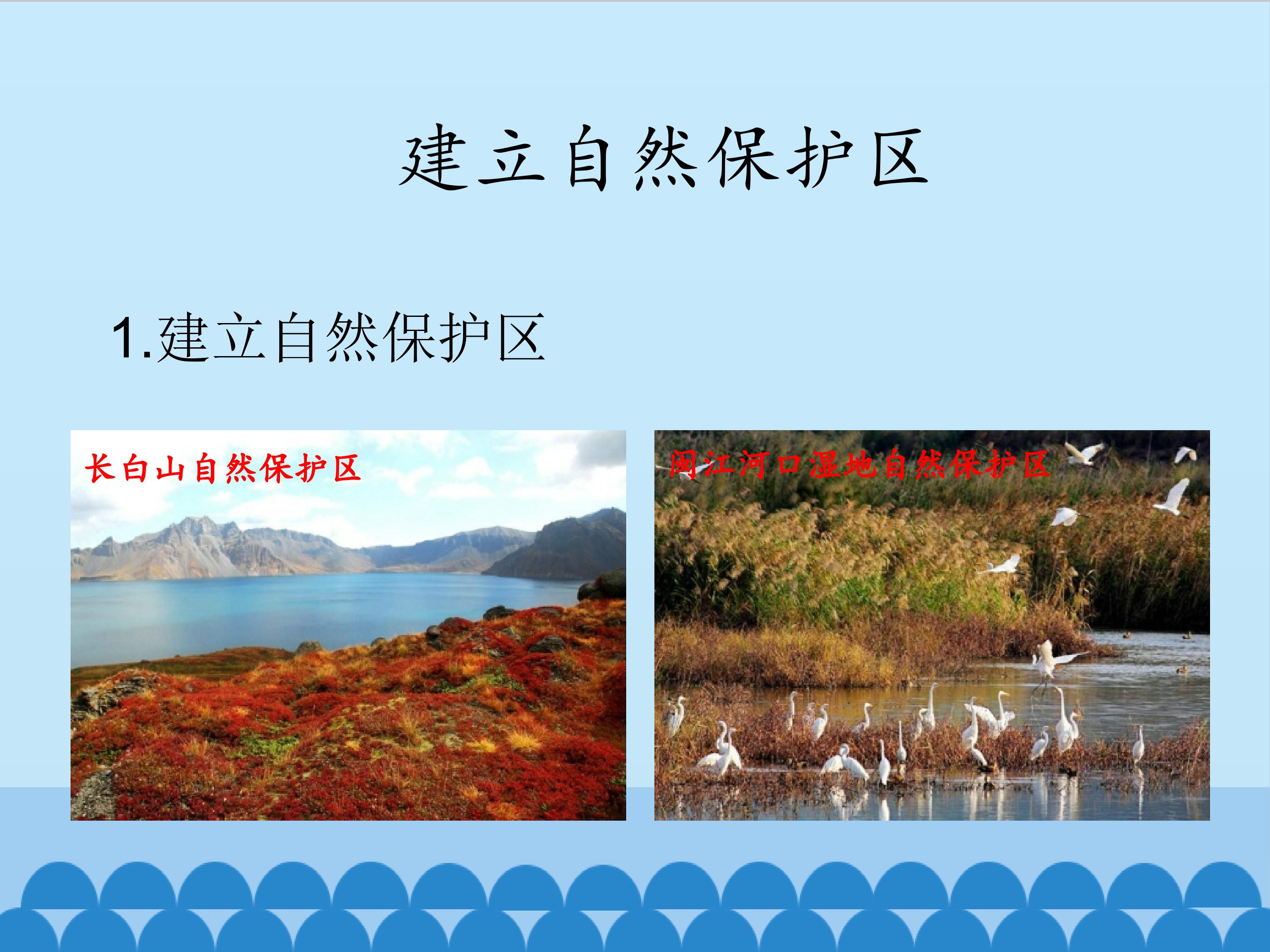 建立自然保护区

1.建立自然保护区

长白山自然保护区

闽江河口湿地自然保护区